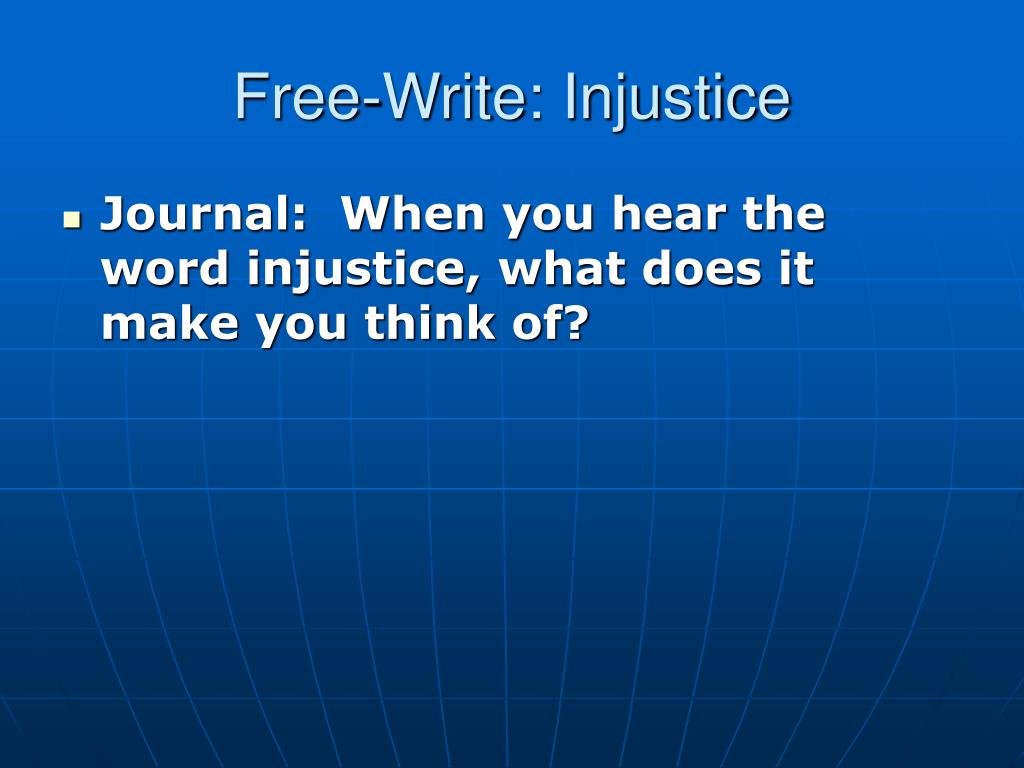 Free-Write: Injustice

Journal:  When you hear the word injustice, what does it make you think of?